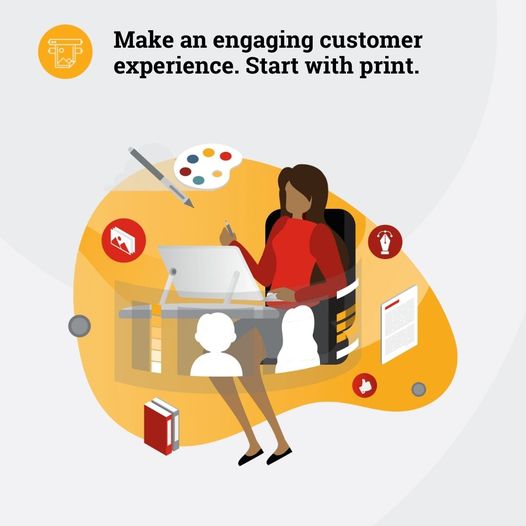 Make an engaging customer experience. Start with print.